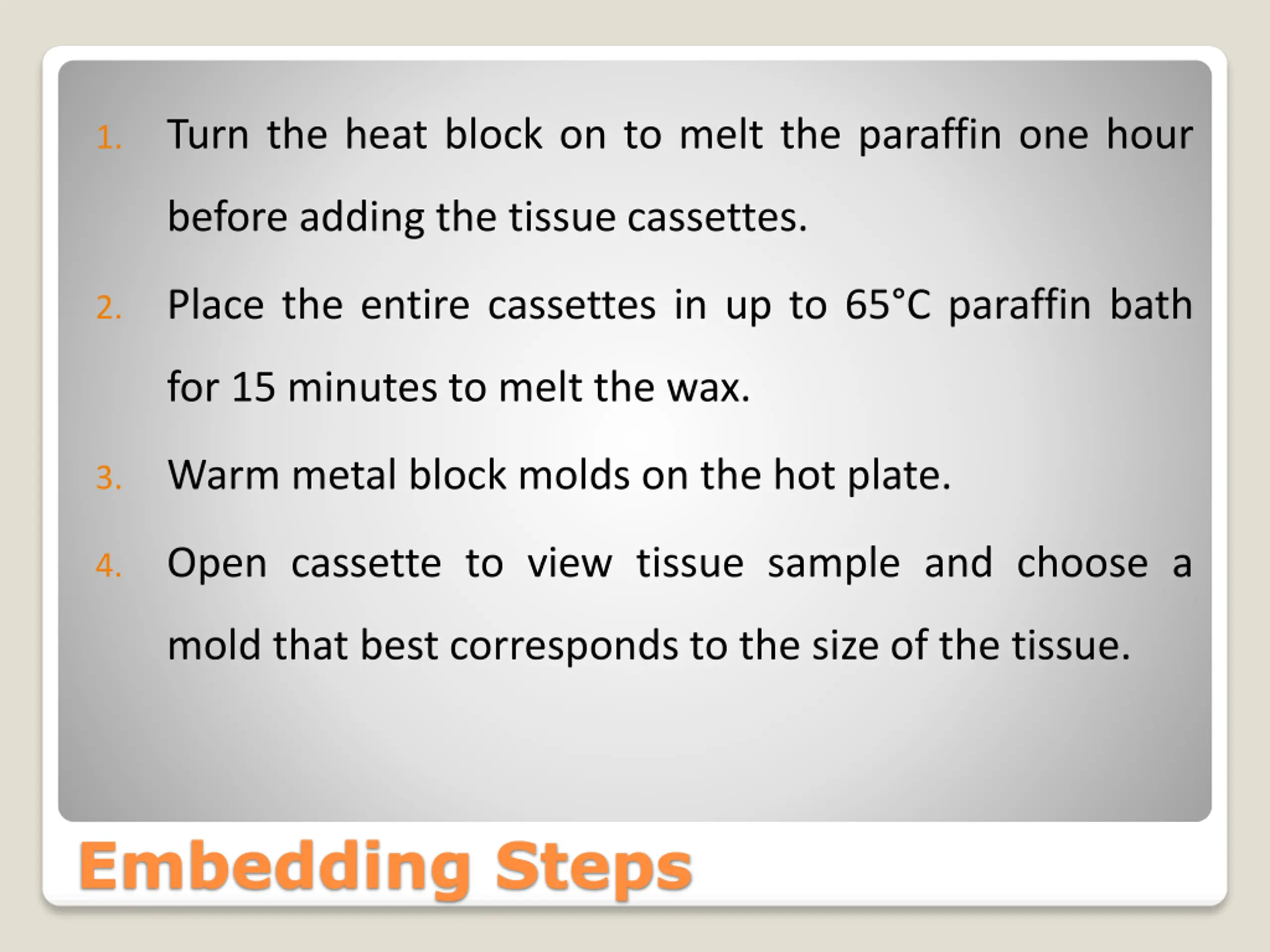 1. Turn the heat block on to melt the paraffin one hour before adding the tissue cassettes.

2. Place the entire cassettes in up to 65°C paraffin bath for 15 minutes to melt the wax.

3. Warm metal block molds on the hot plate.

4. Open cassette to view tissue sample and choose a mold that best corresponds to the size of the tissue.

Embedding Steps